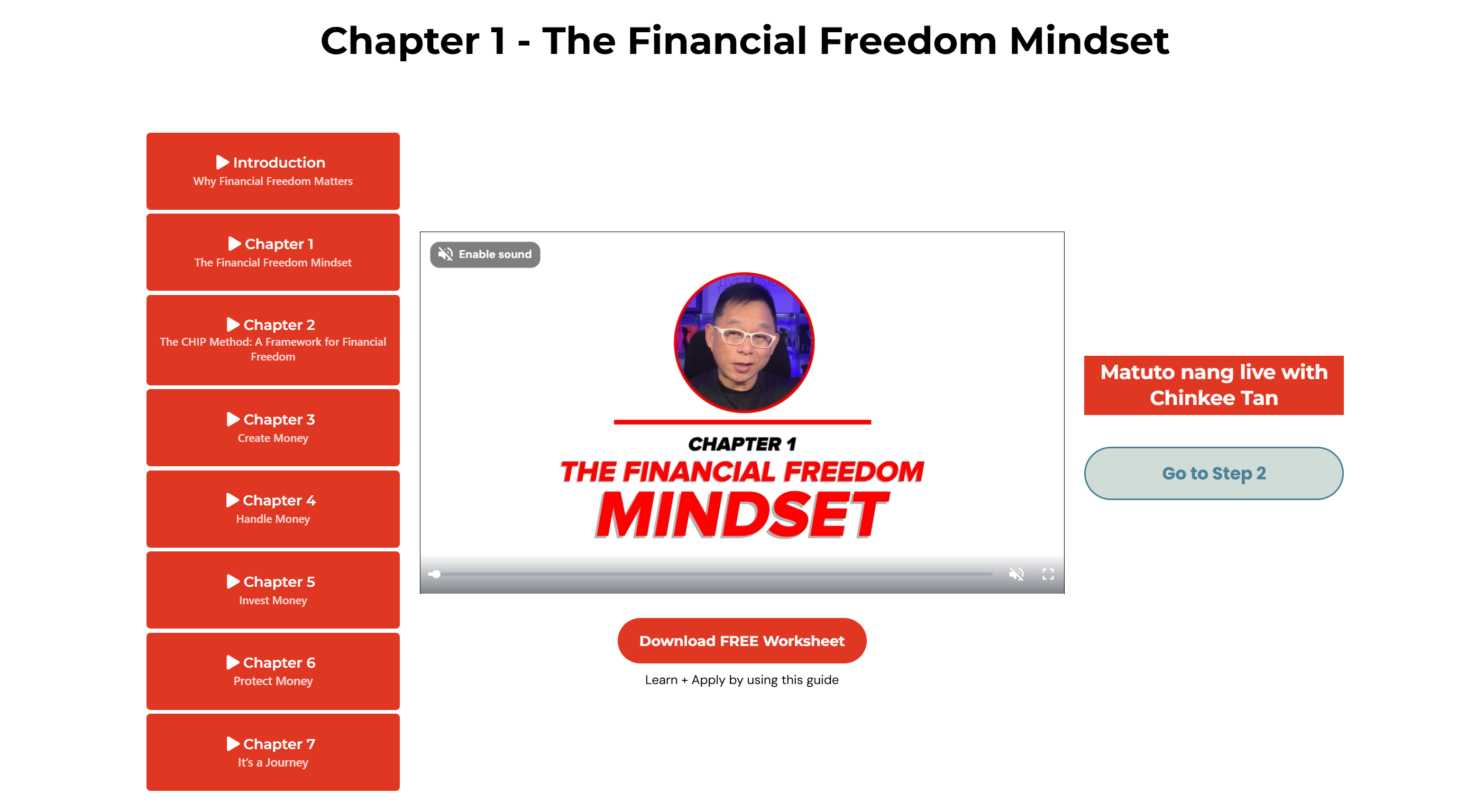 Chapter 1 - The Financial Freedom Mindset

Introduction
Why Financial Freedom Matters

Chapter 1
The Financial Freedom Mindset

Chapter 2
The CHIP Method: A Framework for Financial Freedom

Chapter 3
Create Money

Chapter 4
Handle Money

Chapter 5
Invest Money

Chapter 6
Protect Money

Chapter 7
It's a Journey

Enable sound

CHAPTER 1
THE FINANCIAL FREEDOM
MINDSET

Download FREE Worksheet

Learn + Apply by using this guide

Matuto nang live with Chinkee Tan

Go to Step 2